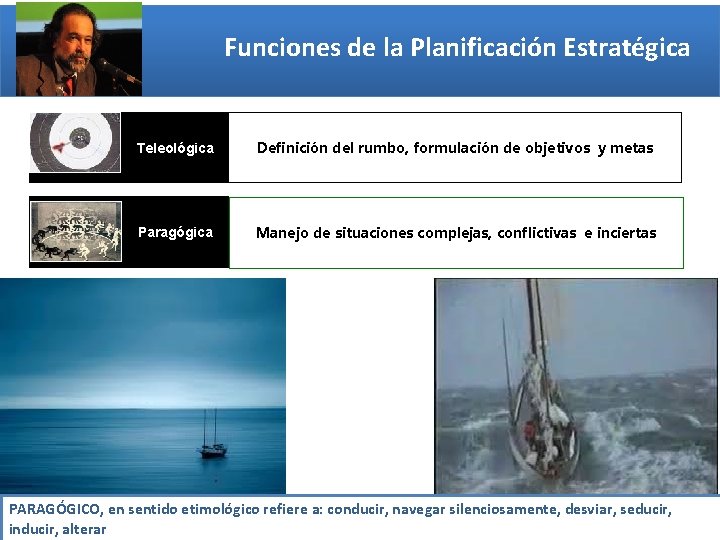 Funciones de la Planificación Estratégica

Teleológica
Definición del rumbo, formulación de objetivos y metas

Paragógica
Manejo de situaciones complejas, conflictivas e inciertas

PARAGÓGICO, en sentido etimológico refiere a: conducir, navegar silenciosamente, desviar, seducir, inducir, alterar